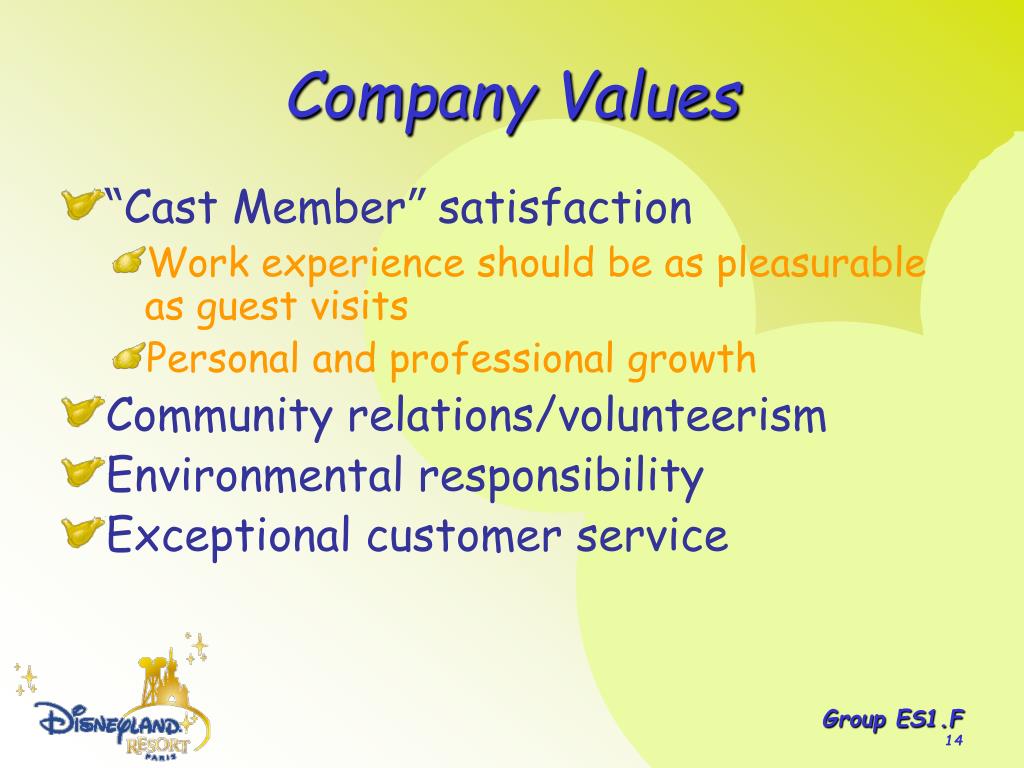 Company Values

“Cast Member” satisfaction

Work experience should be as pleasurable as guest visits

Personal and professional growth

Community relations/volunteerism

Environmental responsibility

Exceptional customer service

DISNEYLAND RESORT PARIS

Group ES1.F

14